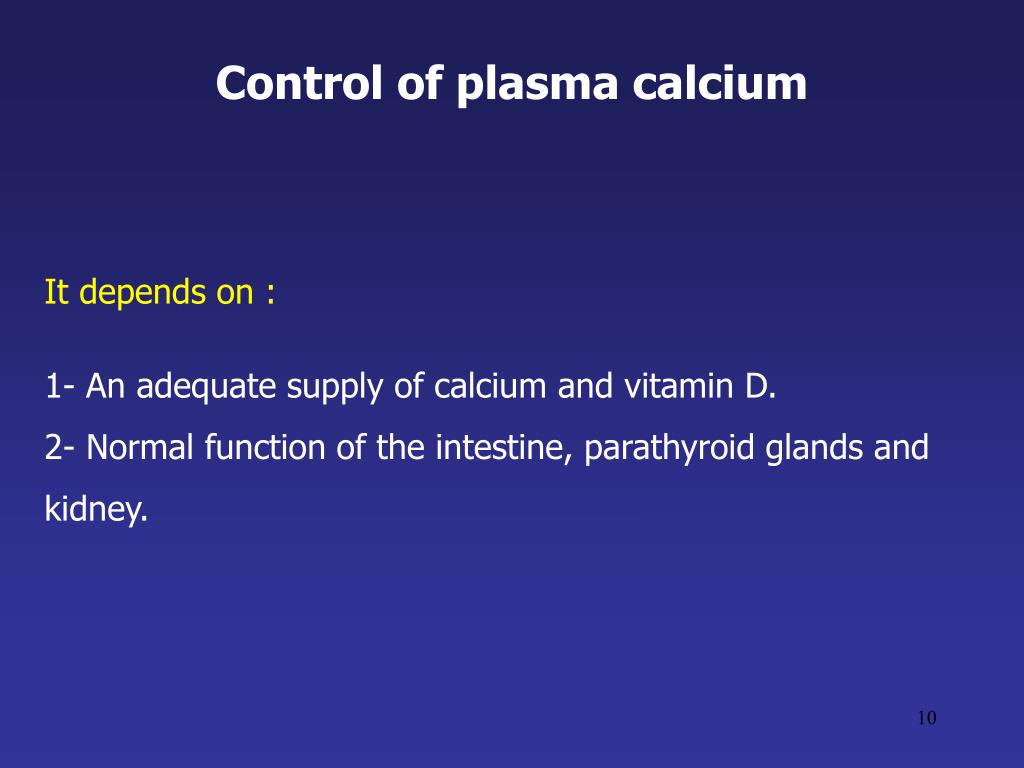 Control of plasma calcium

It depends on :

1- An adequate supply of calcium and vitamin D.
2- Normal function of the intestine, parathyroid glands and kidney.

10